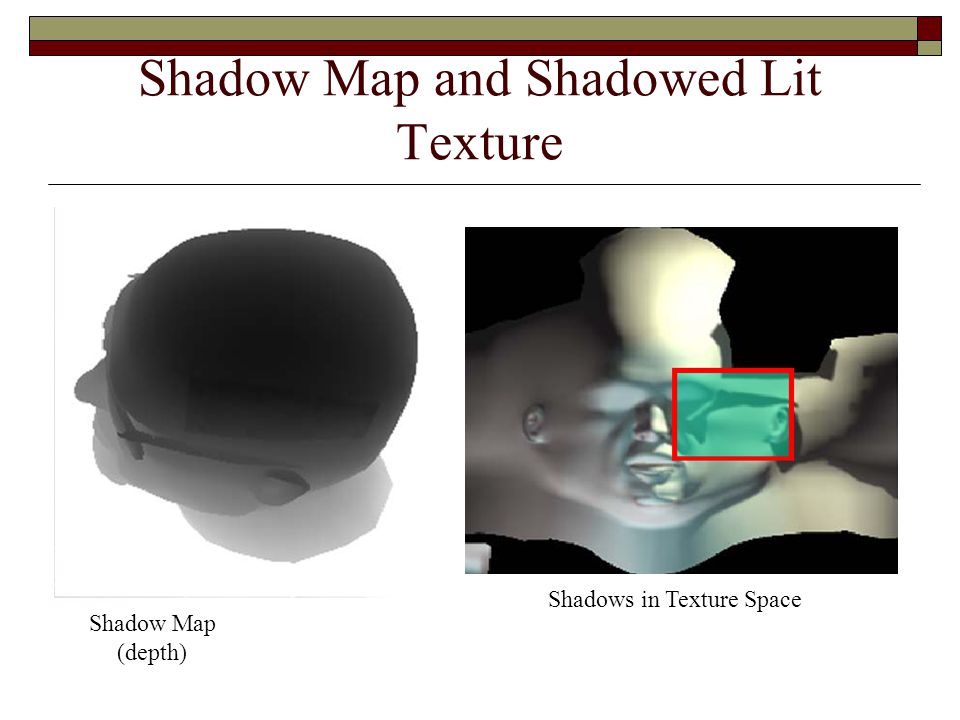 Shadow Map and Shadowed Lit Texture

Shadow Map
(depth)

Shadows in Texture Space